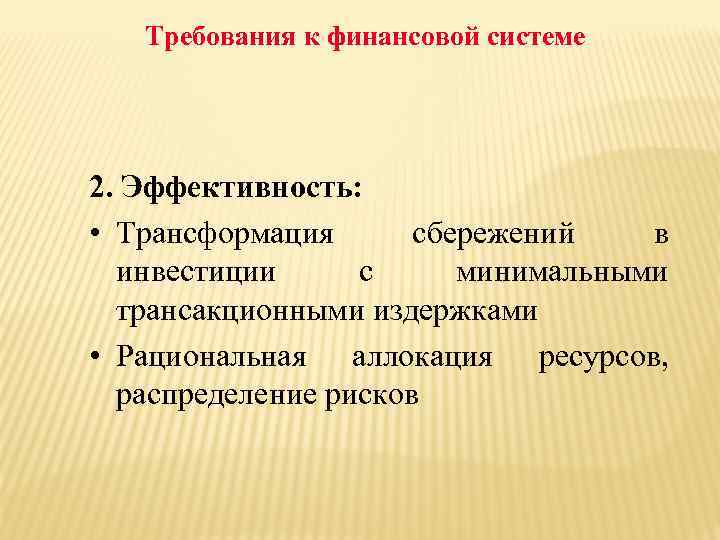 Требования к финансовой системе

2. Эффективность:

• Трансформация сбережений в инвестиции с минимальными трансакционными издержками

• Рациональная аллокация ресурсов, распределение рисков